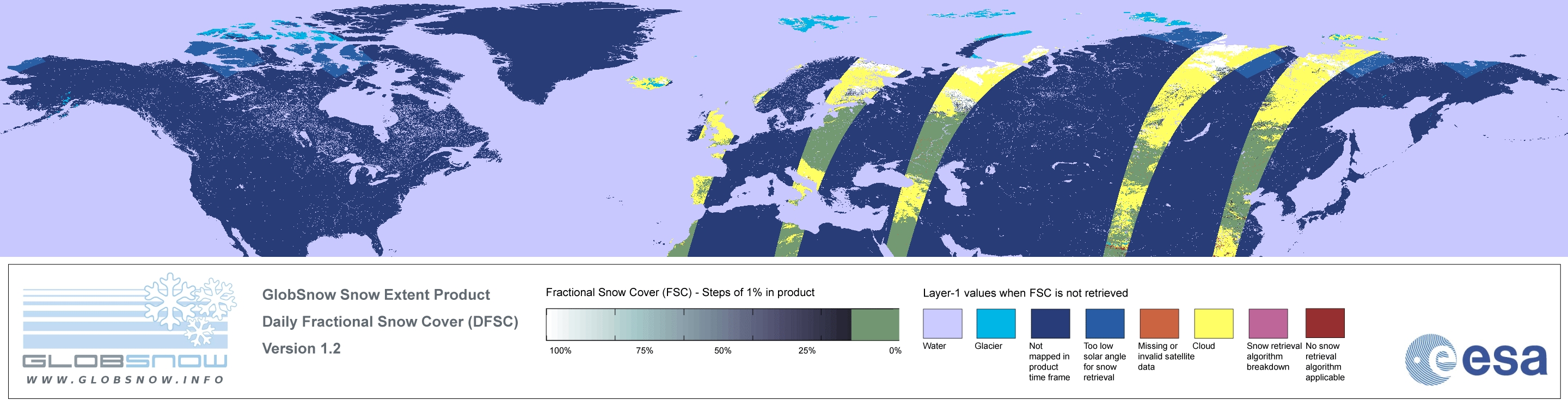 GLOBSNOW
WWW.GLOBSNOW.INFO

GlobSnow Snow Extent Product
Daily Fractional Snow Cover (DFSC)
Version 1.2

Fractional Snow Cover (FSC) - Steps of 1% in product

100% 75% 50% 25% 0%

Layer-1 values when FSC is not retrieved

Water
Glacier
Not mapped in product time frame
Too low solar angle for snow retrieval
Missing or invalid satellite data
Cloud
Snow retrieval algorithm breakdown
No snow retrieval algorithm applicable

esa